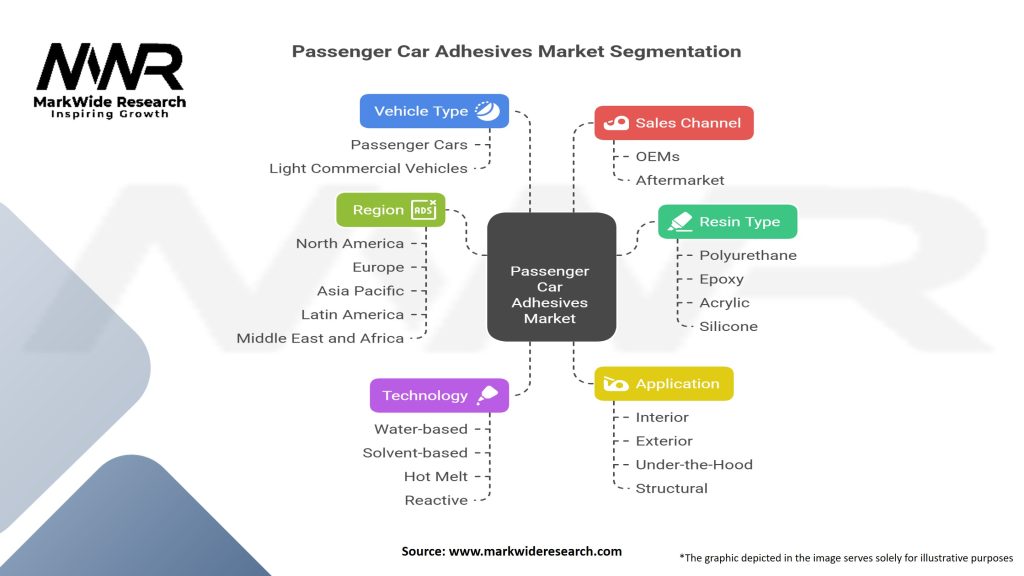 MWR
MarkWide Research
Inspiring Growth

Passenger Car Adhesives Market Segmentation

Vehicle Type
Passenger Cars
Light Commercial Vehicles

Region
North America
Europe
Asia Pacific
Latin America
Middle East and Africa

Technology
Water-based
Solvent-based
Hot Melt
Reactive

Passenger Car Adhesives Market

Sales Channel
OEMs
Aftermarket

Resin Type
Polyurethane
Epoxy
Acrylic
Silicone

Application
Interior
Exterior
Under-the-Hood
Structural

Source: www.markwideresearch.com

*The graphic depicted in the image serves solely for illustrative purposes